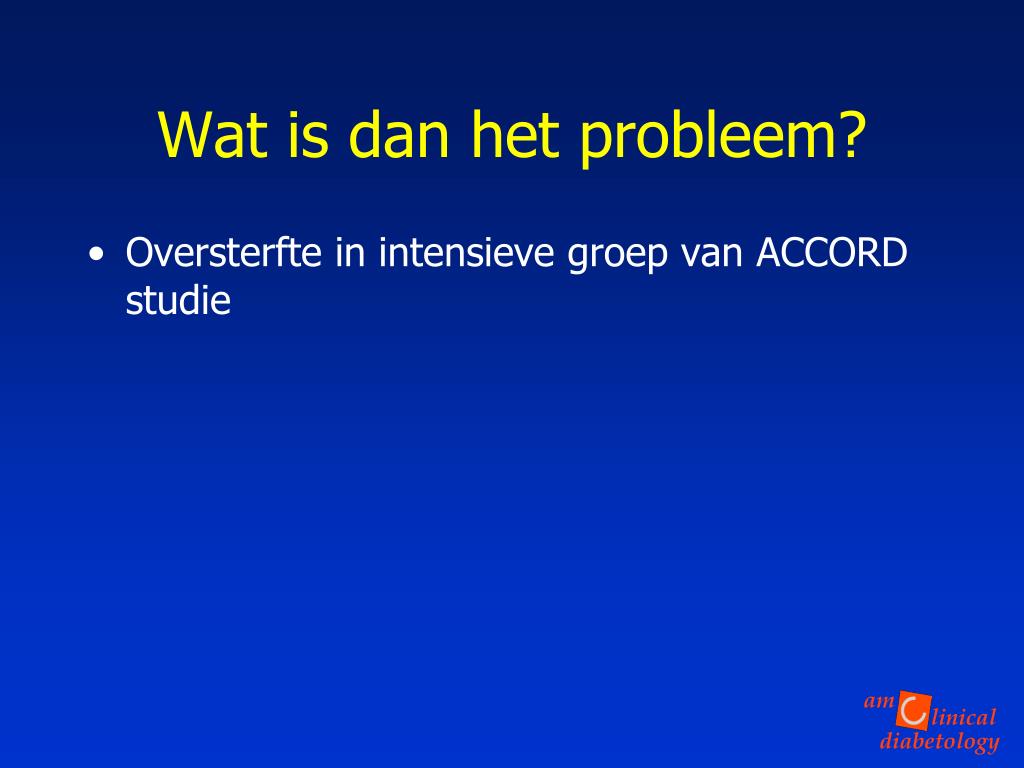 Wat is dan het probleem?

• Oversterfte in intensieve groep van ACCORD studie

am Clinical diabetology